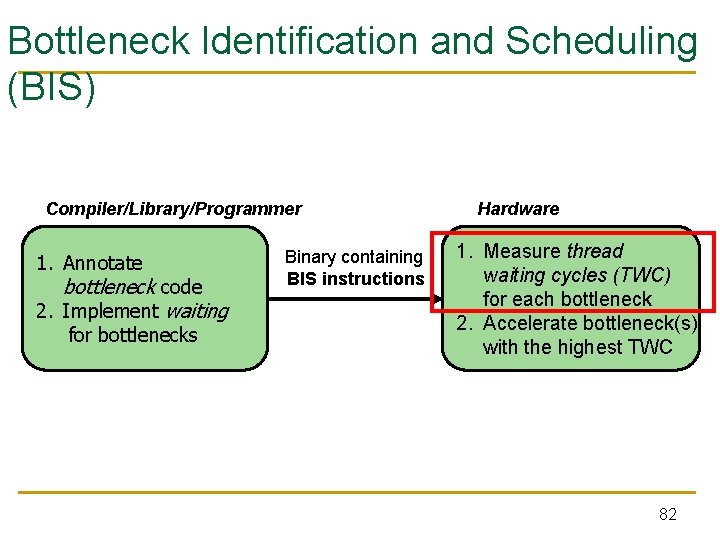 Bottleneck Identification and Scheduling (BIS)

Compiler/Library/Programmer

1. Annotate bottleneck code
2. Implement waiting for bottlenecks

Binary containing BIS instructions

Hardware

1. Measure thread waiting cycles (TWC) for each bottleneck
2. Accelerate bottleneck(s) with the highest TWC

82